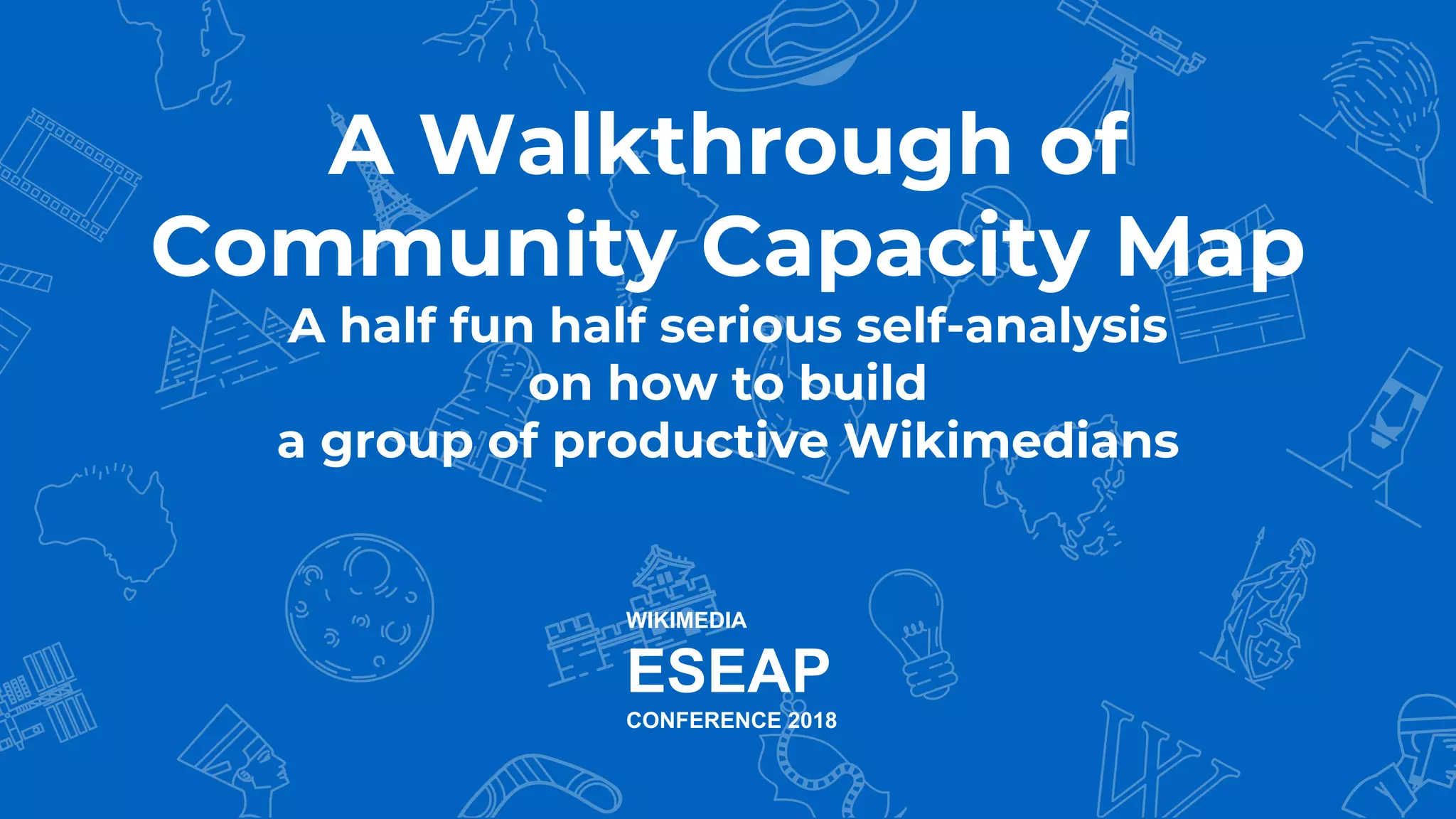 A Walkthrough of Community Capacity Map

A half fun half serious self-analysis on how to build a group of productive Wikimedians

WIKIMEDIA
ESEAP
CONFERENCE 2018